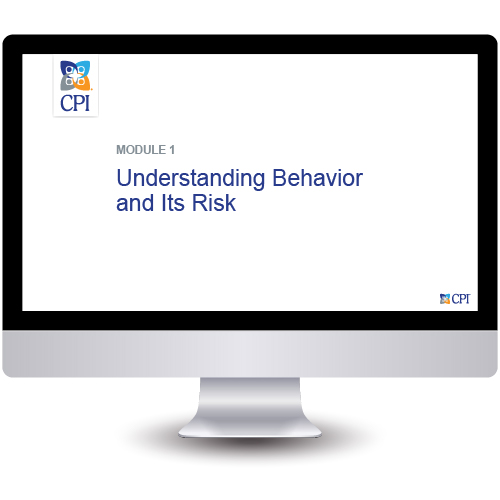 CPI

MODULE 1

Understanding Behavior and Its Risk

CPI